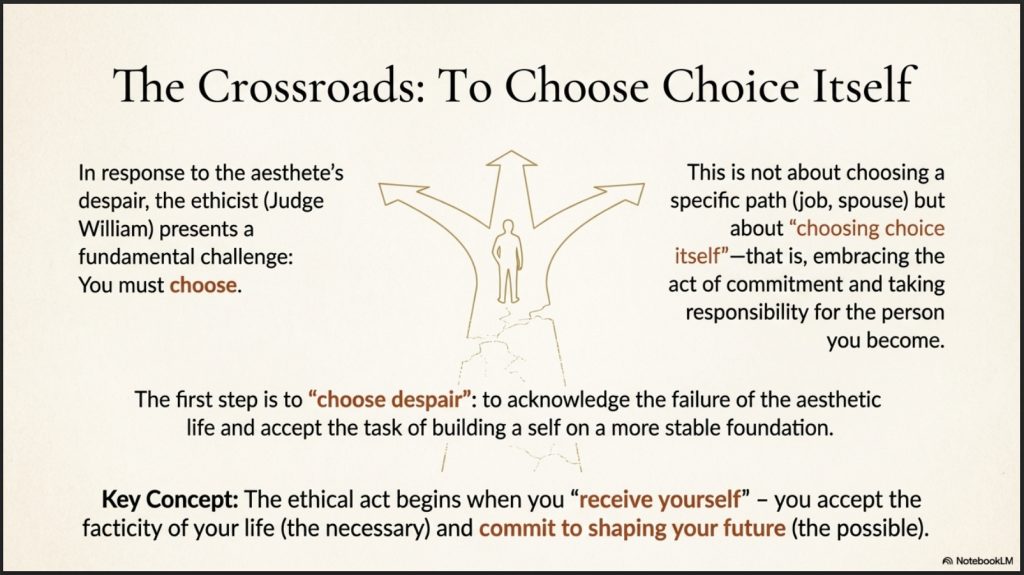 The Crossroads: To Choose Choice Itself

In response to the aesthete's despair, the ethicist (Judge William) presents a fundamental challenge: You must choose.

This is not about choosing a specific path (job, spouse) but about "choosing choice itself"—that is, embracing the act of commitment and taking responsibility for the person you become.

The first step is to "choose despair": to acknowledge the failure of the aesthetic life and accept the task of building a self on a more stable foundation.

Key Concept: The ethical act begins when you "receive yourself" – you accept the facticity of your life (the necessary) and commit to shaping your future (the possible).

NotebookLM